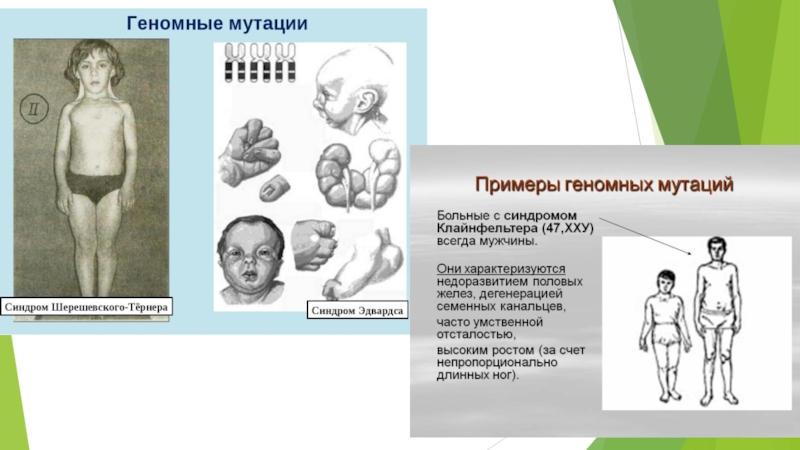 Геномные мутации

II

Синдром Шерешевского-Тёрнера

Синдром Эдвардса

Примеры геномных мутаций

Больные с синдромом Клайнфельтера (47,XXY) всегда мужчины.

Они характеризуются недоразвитием половых желез, дегенерацией семенных канальцев,

часто умственной отсталостью,

высоким ростом (за счет непропорционально длинных ног).